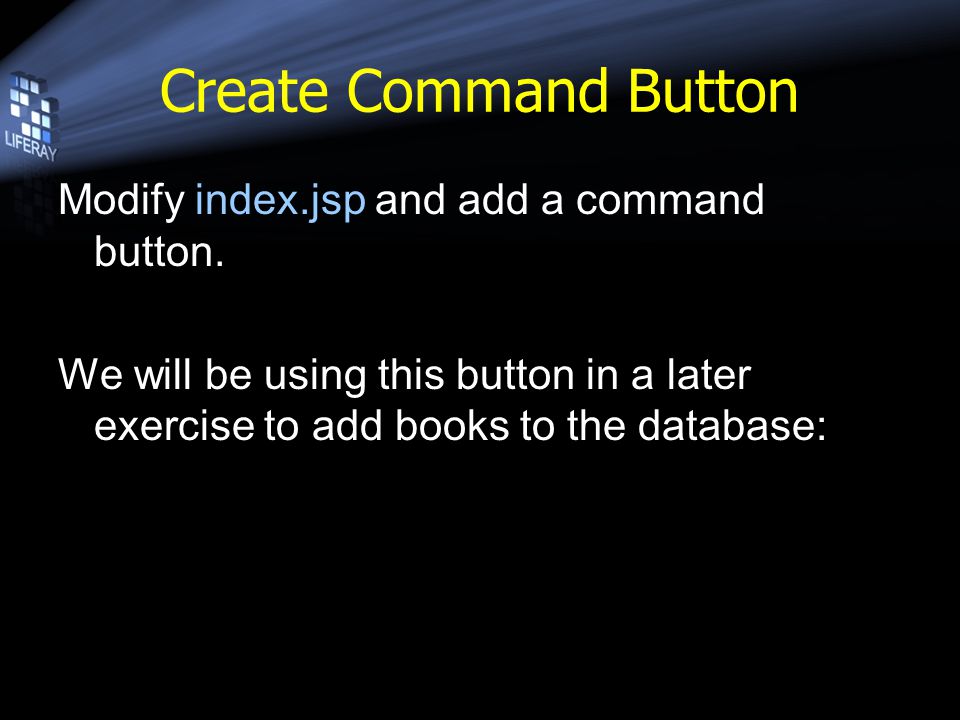 LIFERAY

Create Command Button

Modify index.jsp and add a command button.

We will be using this button in a later exercise to add books to the database: